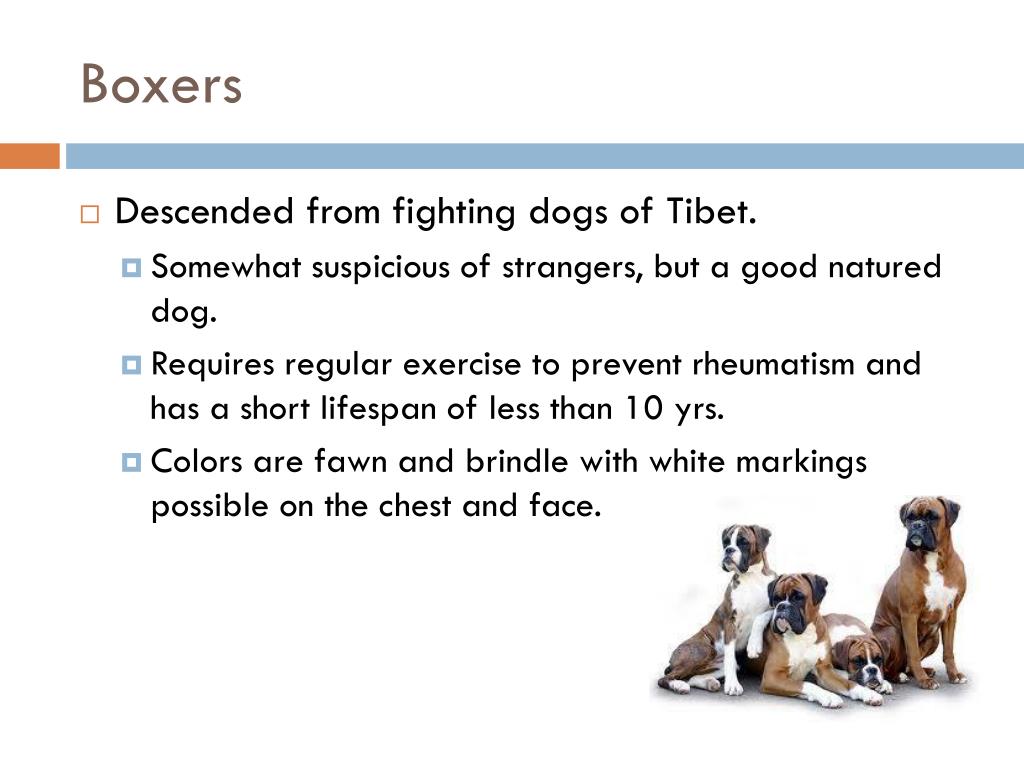 Boxers

Descended from fighting dogs of Tibet.

Somewhat suspicious of strangers, but a good natured dog.

Requires regular exercise to prevent rheumatism and has a short lifespan of less than 10 yrs.

Colors are fawn and brindle with white markings possible on the chest and face.